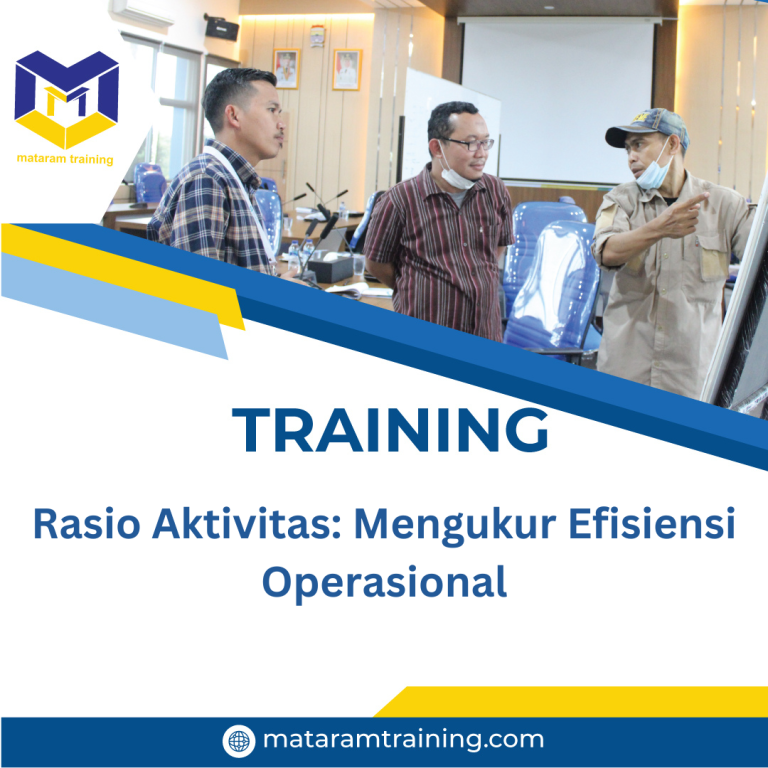 mataram training

TRAINING

Rasio Aktivitas: Mengukur Efisiensi Operasional

mataramtraining.com